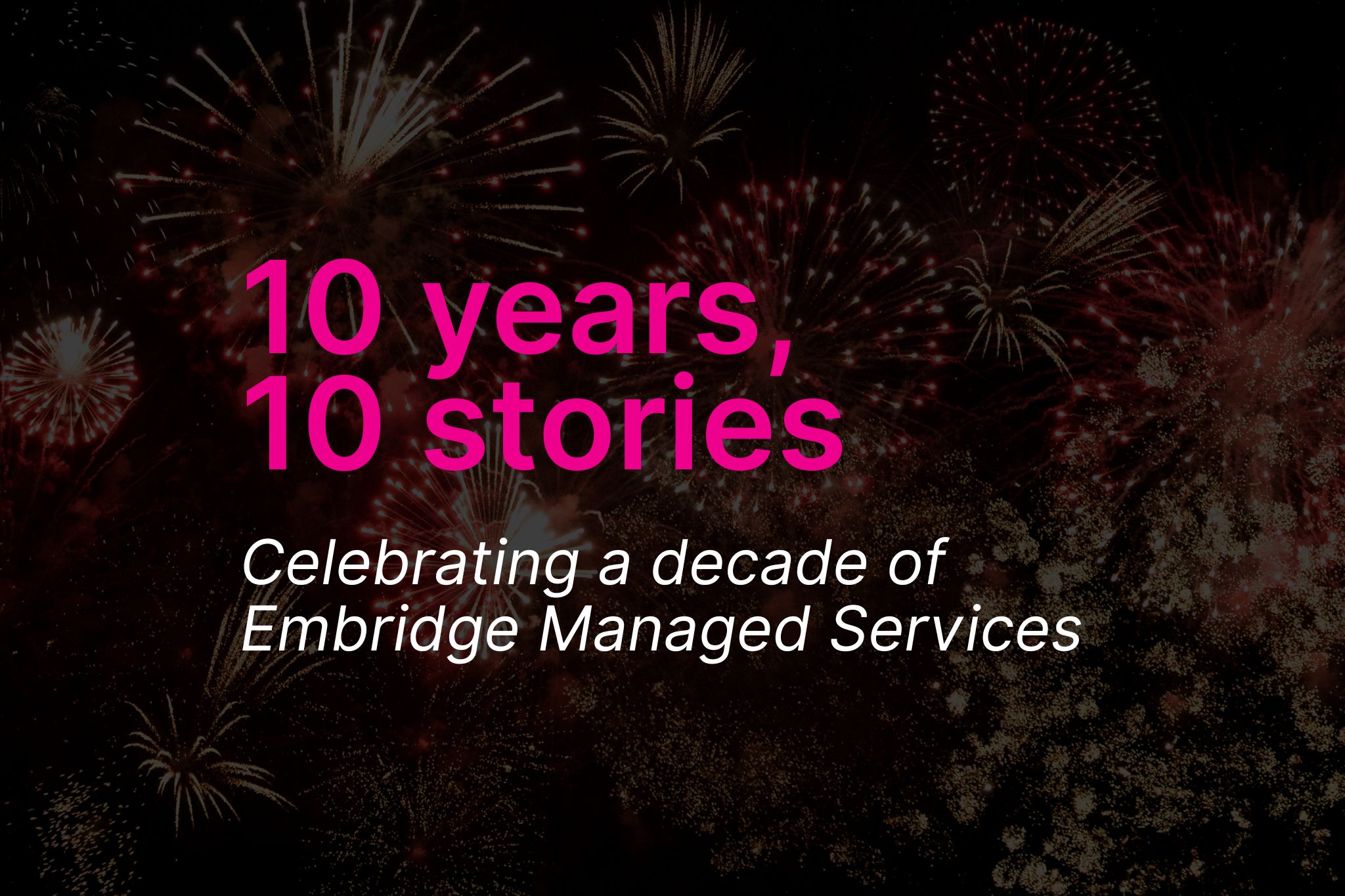 10 years,
10 stories

Celebrating a decade of Embridge Managed Services